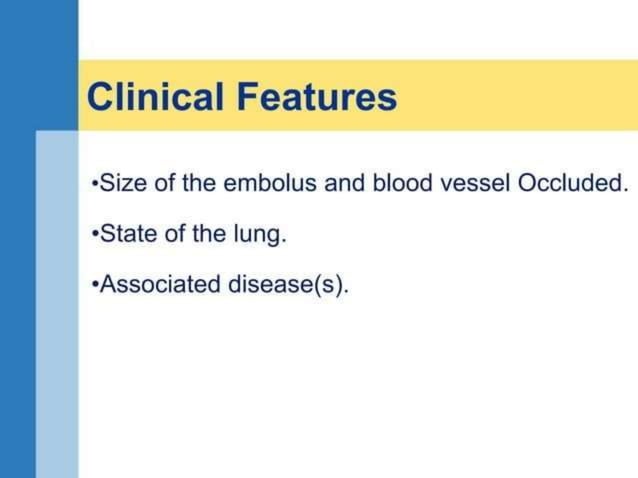 Clinical Features

•Size of the embolus and blood vessel Occluded.

•State of the lung.

•Associated disease(s).